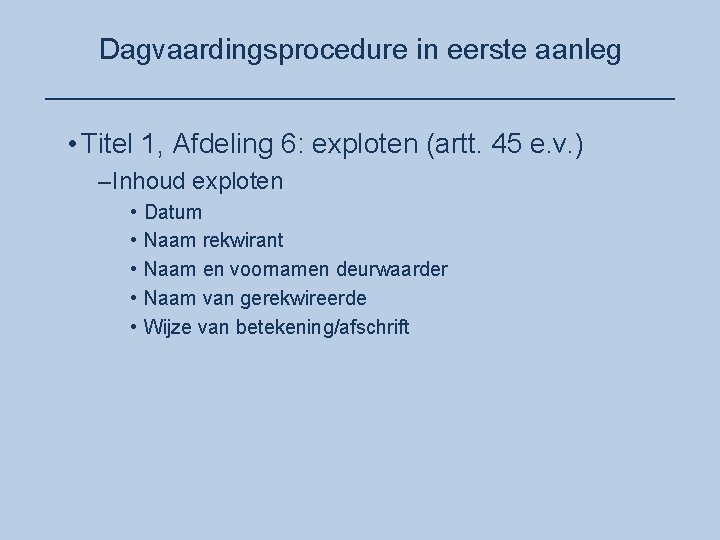 Dagvaardingsprocedure in eerste aanleg

• Titel 1, Afdeling 6: exploten (artt. 45 e.v.)

– Inhoud exploten

• Datum
• Naam rekwirant
• Naam en voornamen deurwaarder
• Naam van gerekwireerde
• Wijze van betekening/afschrift